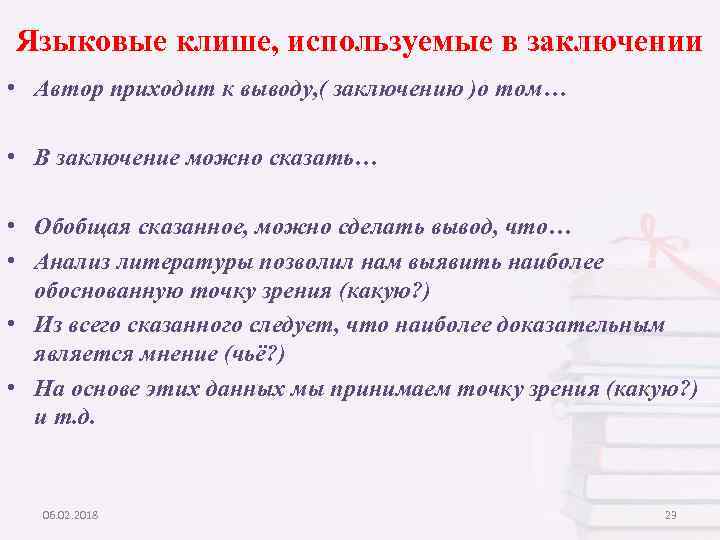 Языковые клише, используемые в заключении

• Автор приходит к выводу,( заключению )о том…

• В заключение можно сказать…

• Обобщая сказанное, можно сделать вывод, что…
• Анализ литературы позволил нам выявить наиболее обоснованную точку зрения (какую?)
• Из всего сказанного следует, что наиболее доказательным является мнение (чьё?)
• На основе этих данных мы принимаем точку зрения (какую?) и т.д.

06.02.2018

29